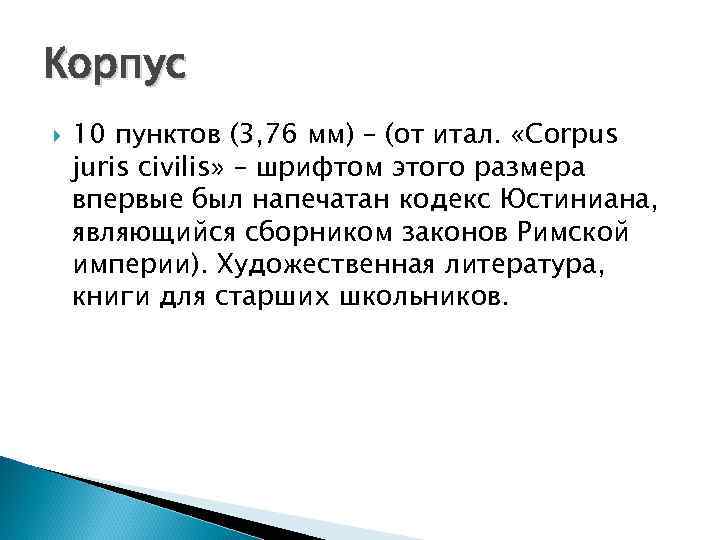 Корпус

10 пунктов (3,76 мм) – (от итал. «Corpus juris civilis» – шрифтом этого размера впервые был напечатан кодекс Юстиниана, являющийся сборником законов Римской империи). Художественная литература, книги для старших школьников.